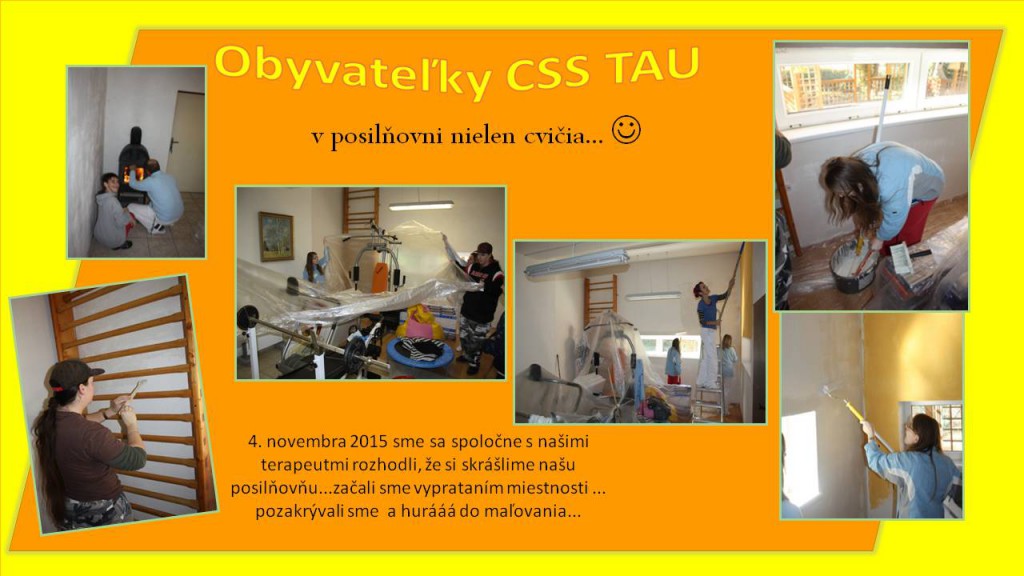 Obyvateľky CSS TAU

v posilňovni nielen cvičia... ☺

4. novembra 2015 sme sa spoločne s našimi terapeutmi rozhodli, že si skrášlime našu posilňovňu...začali sme vyprataním miestnosti ... pozakrývali sme a hurááá do maľovania...